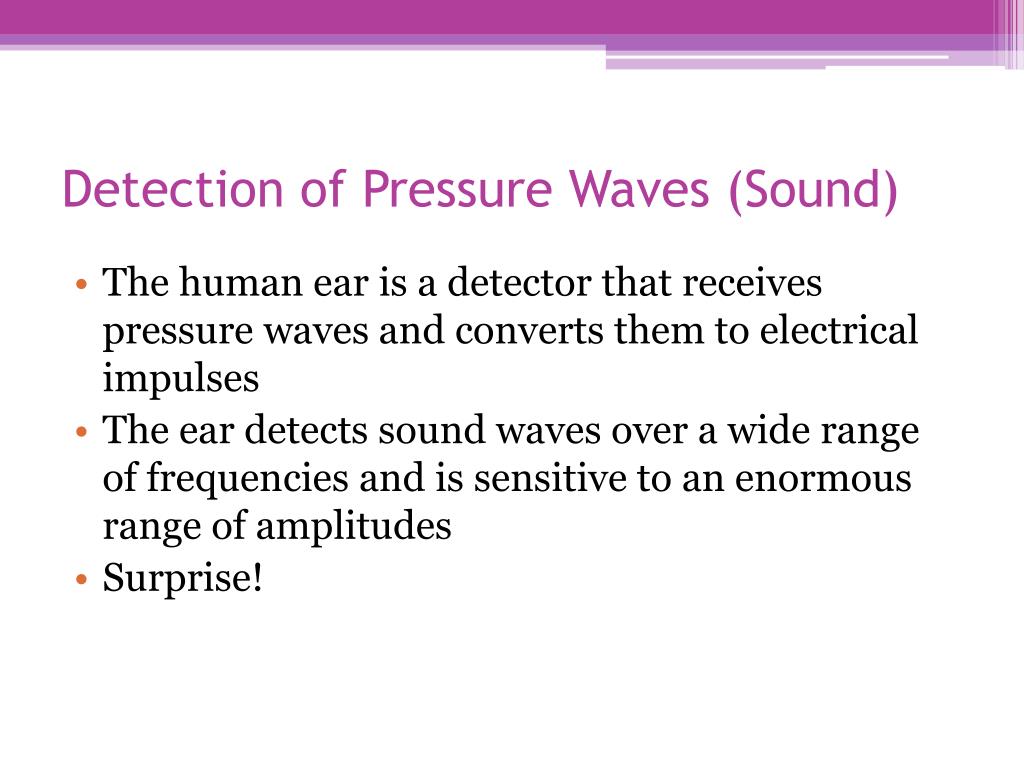 Detection of Pressure Waves (Sound)

• The human ear is a detector that receives pressure waves and converts them to electrical impulses
• The ear detects sound waves over a wide range of frequencies and is sensitive to an enormous range of amplitudes
• Surprise!